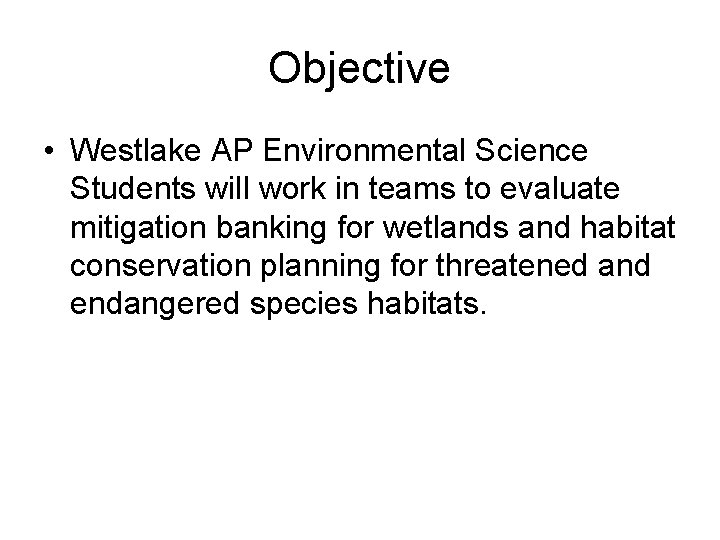 Objective

• Westlake AP Environmental Science Students will work in teams to evaluate mitigation banking for wetlands and habitat conservation planning for threatened and endangered species habitats.